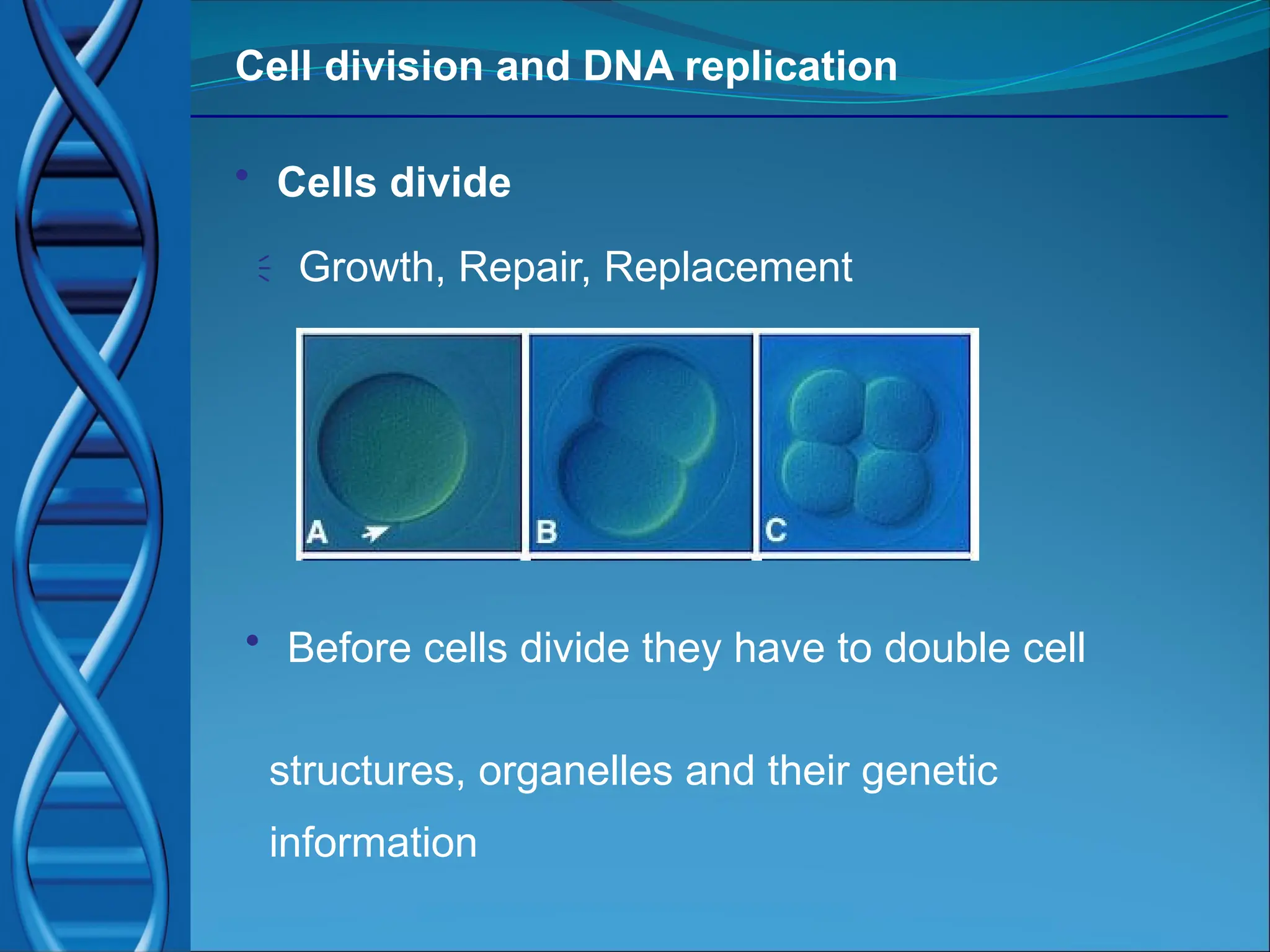 Cell division and DNA replication

• Cells divide

Growth, Repair, Replacement

A

B

C

• Before cells divide they have to double cell structures, organelles and their genetic information